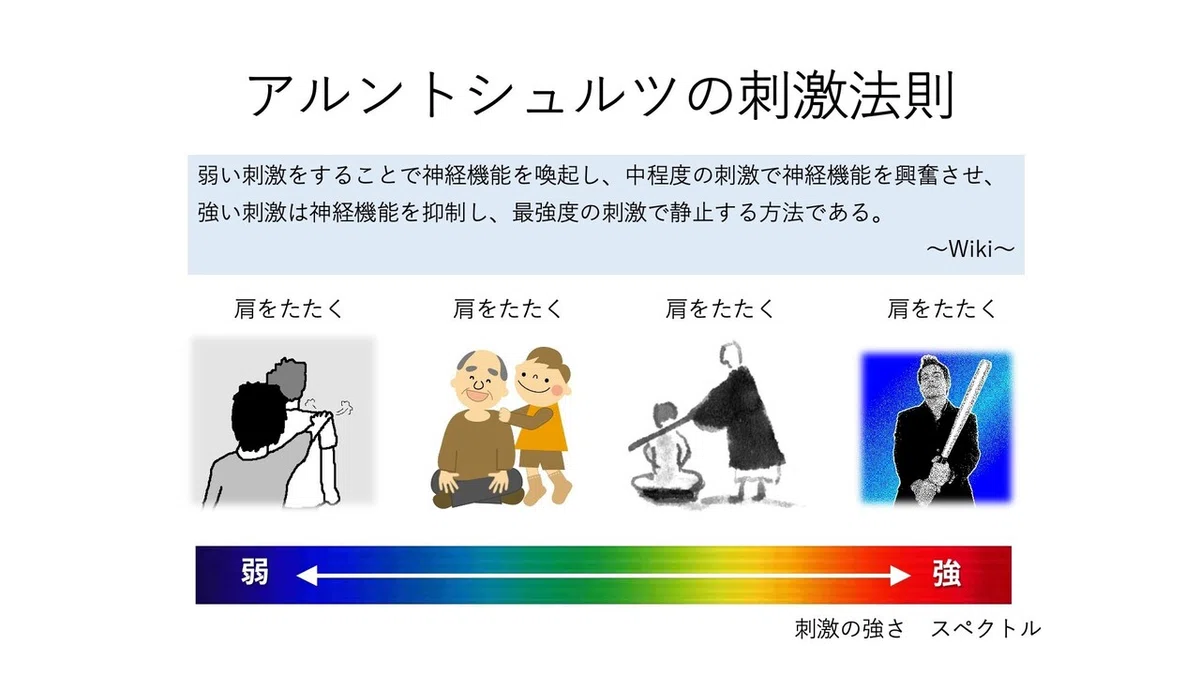 アルントシュルツの刺激法則

弱い刺激をすることで神経機能を喚起し、中程度の刺激で神経機能を興奮させ、強い刺激は神経機能を抑制し、最強度の刺激で静止する方法である。
〜Wiki〜

肩をたたく

肩をたたく

肩をたたく

肩をたたく

弱

強

刺激の強さ　スペクトル